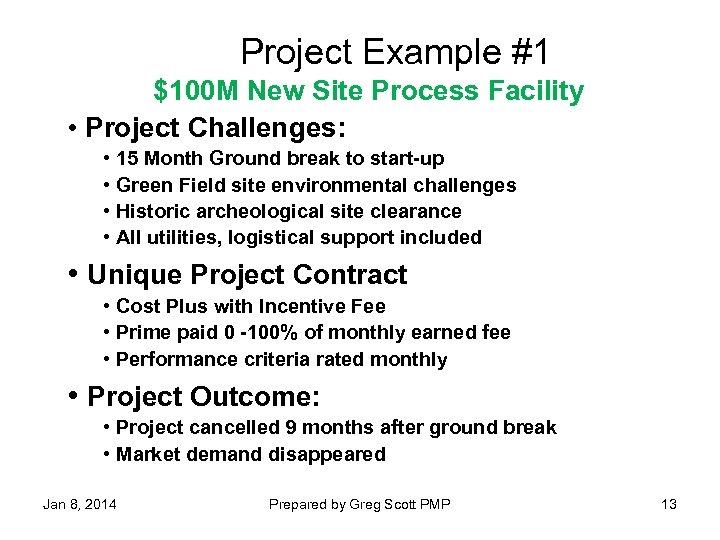 Project Example #1

$100M New Site Process Facility

• Project Challenges:
• 15 Month Ground break to start-up
• Green Field site environmental challenges
• Historic archeological site clearance
• All utilities, logistical support included

• Unique Project Contract
• Cost Plus with Incentive Fee
• Prime paid 0 -100% of monthly earned fee
• Performance criteria rated monthly

• Project Outcome:
• Project cancelled 9 months after ground break
• Market demand disappeared

Jan 8, 2014

Prepared by Greg Scott PMP

13